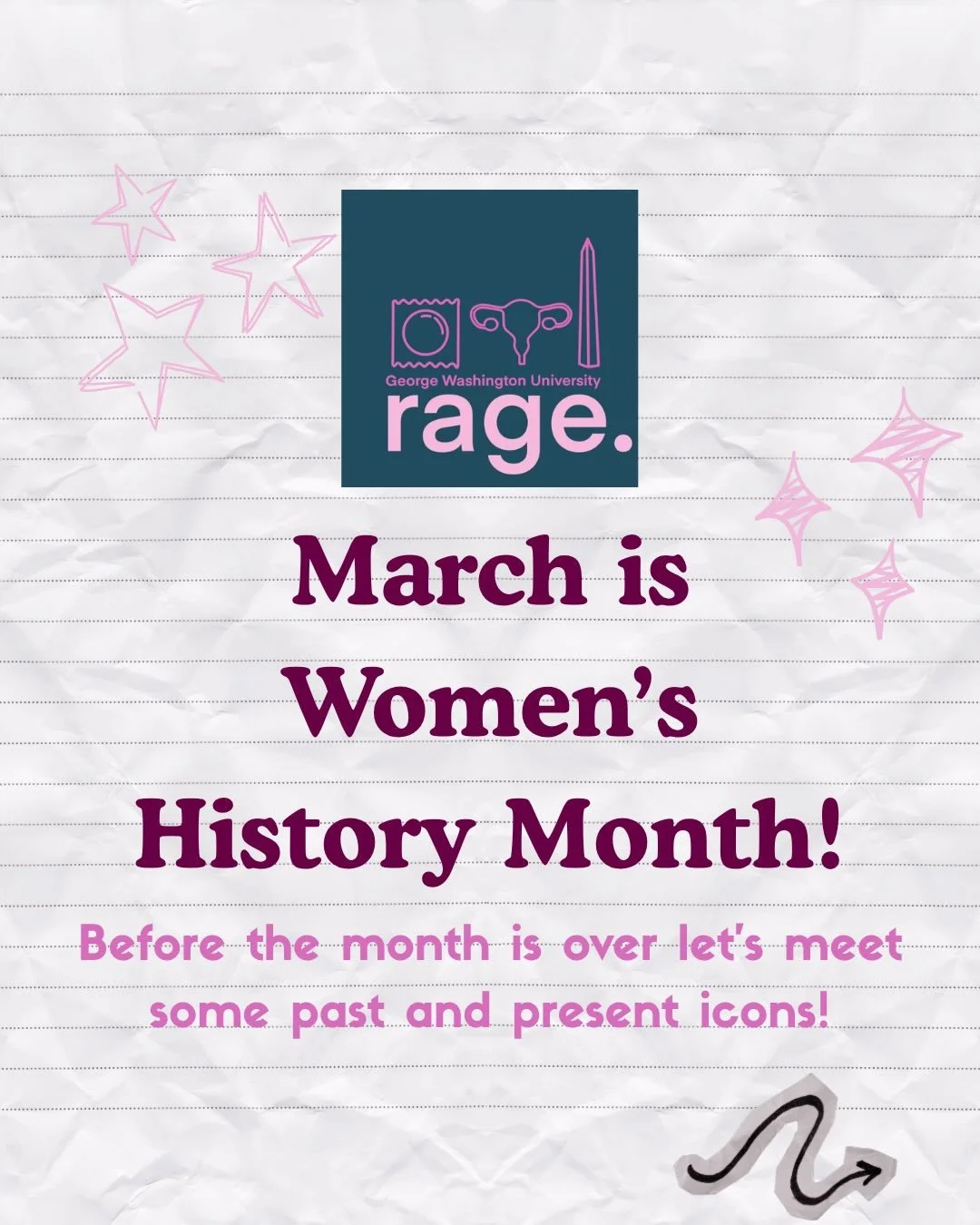 George Washington University
rage.

March is Women's History Month!

Before the month is over let's meet some past and present icons!